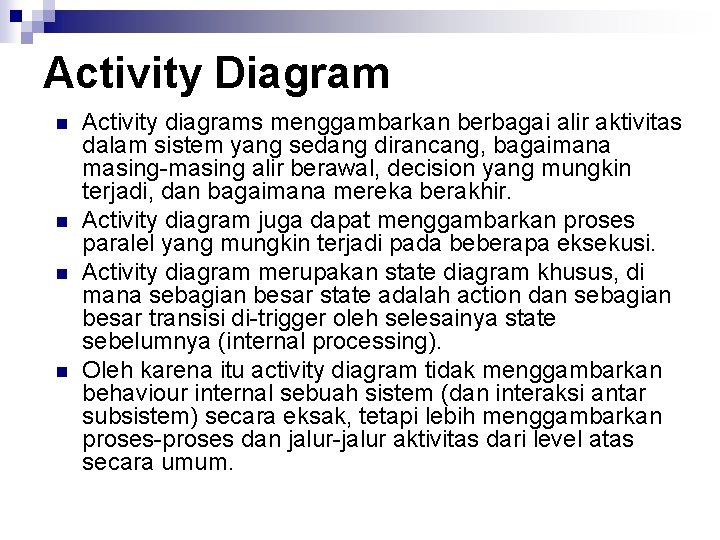 Activity Diagram

Activity diagrams menggambarkan berbagai alir aktivitas dalam sistem yang sedang dirancang, bagaimana masing-masing alir berawal, decision yang mungkin terjadi, dan bagaimana mereka berakhir.

Activity diagram juga dapat menggambarkan proses paralel yang mungkin terjadi pada beberapa eksekusi.

Activity diagram merupakan state diagram khusus, di mana sebagian besar state adalah action dan sebagian besar transisi di-trigger oleh selesainya state sebelumnya (internal processing).

Oleh karena itu activity diagram tidak menggambarkan behaviour internal sebuah sistem (dan interaksi antar subsistem) secara eksak, tetapi lebih menggambarkan proses-proses dan jalur-jalur aktivitas dari level atas secara umum.